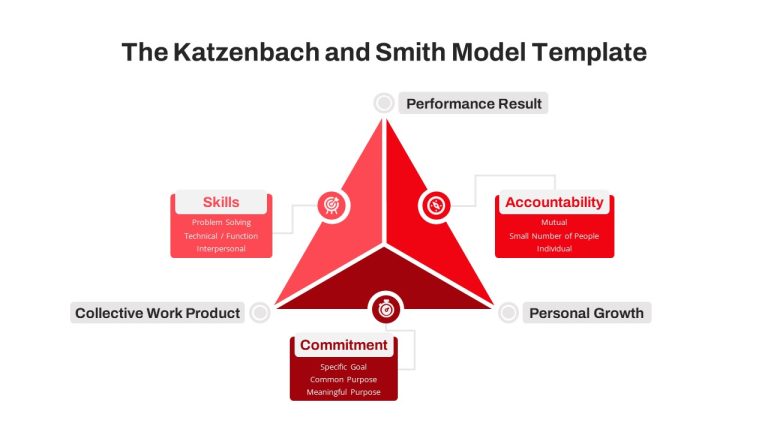 The Katzenbach and Smith Model Template

Performance Result

Skills
Problem Solving
Technical / Function
Interpersonal

Accountability
Mutual
Small Number of People
Individual

Collective Work Product

Personal Growth

Commitment
Specific Goal
Common Purpose
Meaningful Purpose